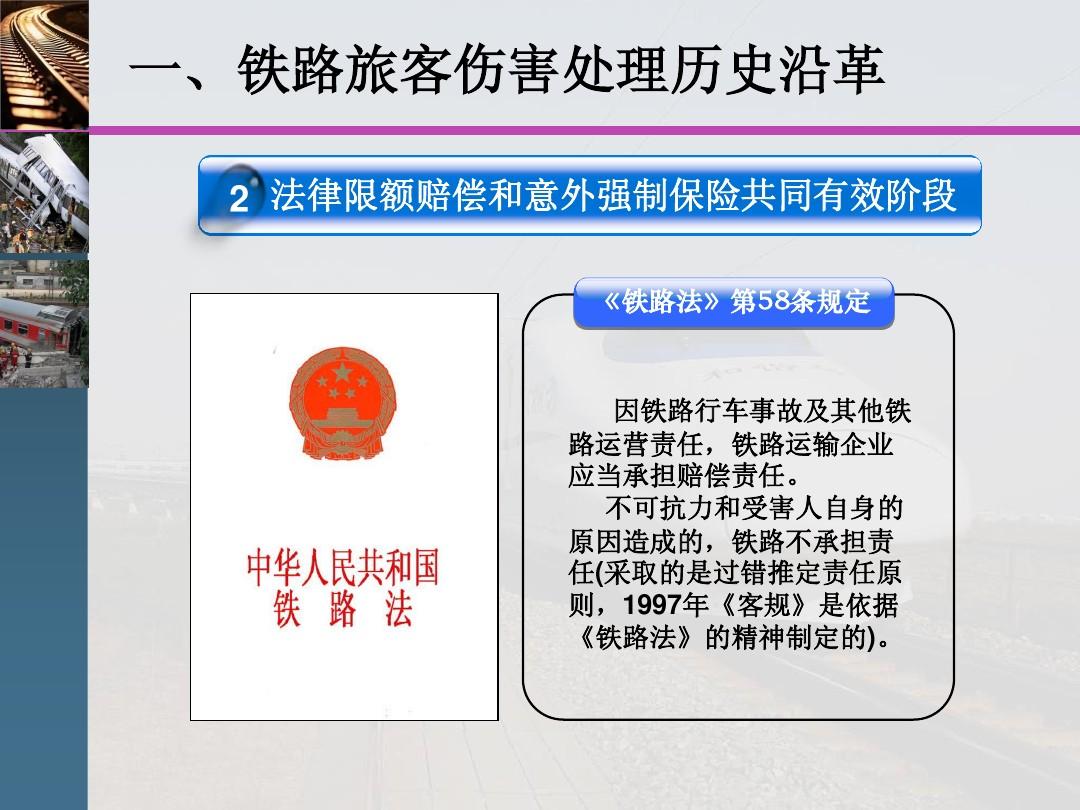 一、铁路旅客伤害处理历史沿革

2 法律限额赔偿和意外强制保险共同有效阶段

中华人民共和国
铁 路 法

《铁路法》第58条规定

因铁路行车事故及其他铁路运营责任，铁路运输企业应当承担赔偿责任。

不可抗力和受害人自身的原因造成的，铁路不承担责任(采取的是过错推定责任原则，1997年《客规》是依据《铁路法》的精神制定的)。